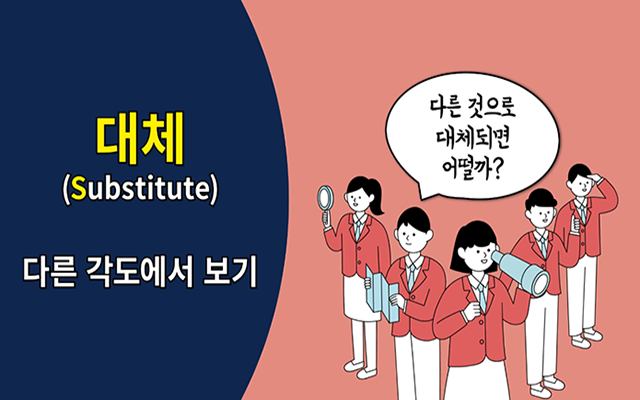 대체
(Substitute)

다른 각도에서 보기

다른 것으로 대체되면 어떨까?